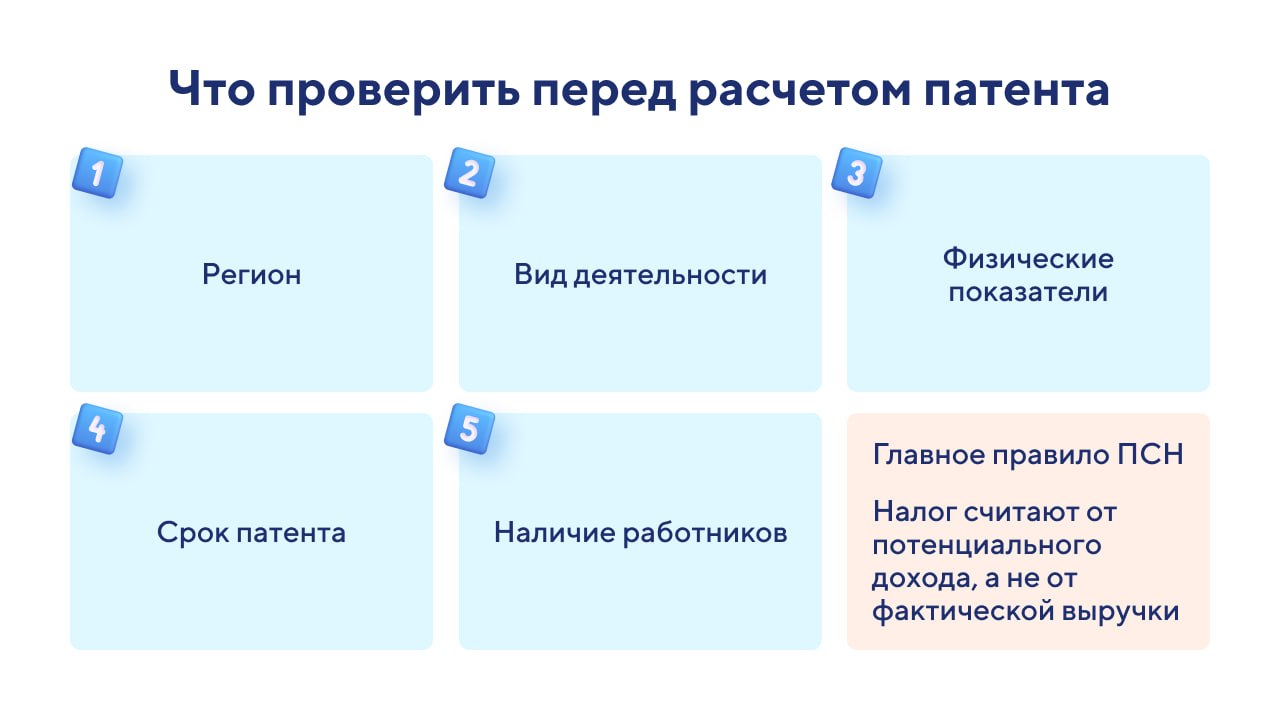 Что проверить перед расчетом патента

1

Регион

2

Вид деятельности

3

Физические показатели

4

Срок патента

5

Наличие работников

Главное правило ПСН

Налог считают от потенциального дохода, а не от фактической выручки